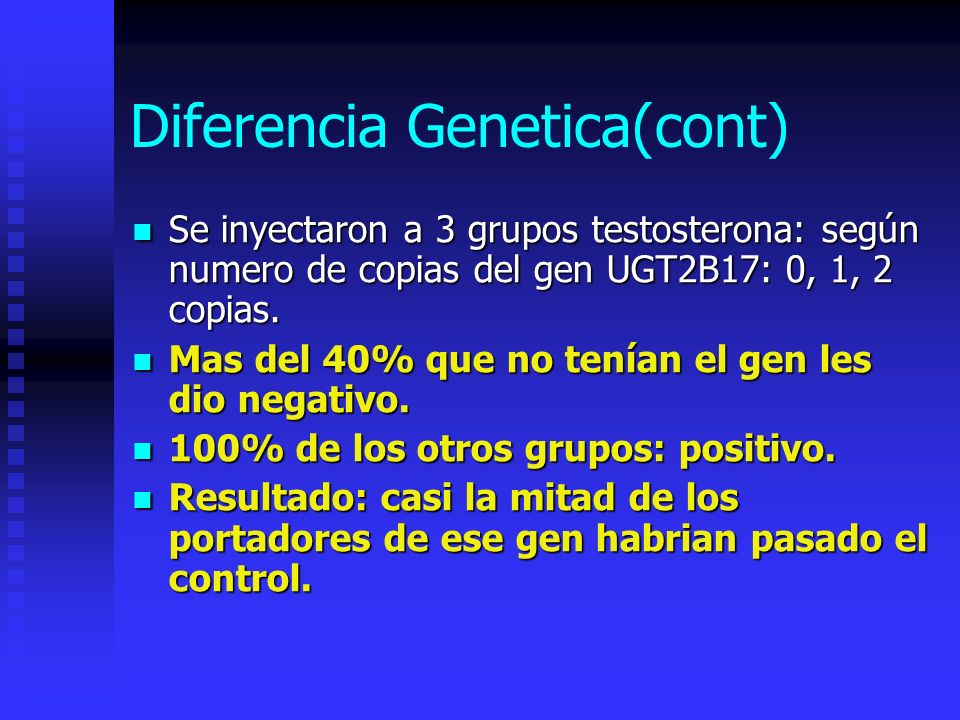 Diferencia Genetica(cont)

- Se inyectaron a 3 grupos testosterona: según numero de copias del gen UGT2B17: 0, 1, 2 copias.
- Mas del 40% que no tenían el gen les dio negativo.
- 100% de los otros grupos: positivo.
- Resultado: casi la mitad de los portadores de ese gen habrian pasado el control.